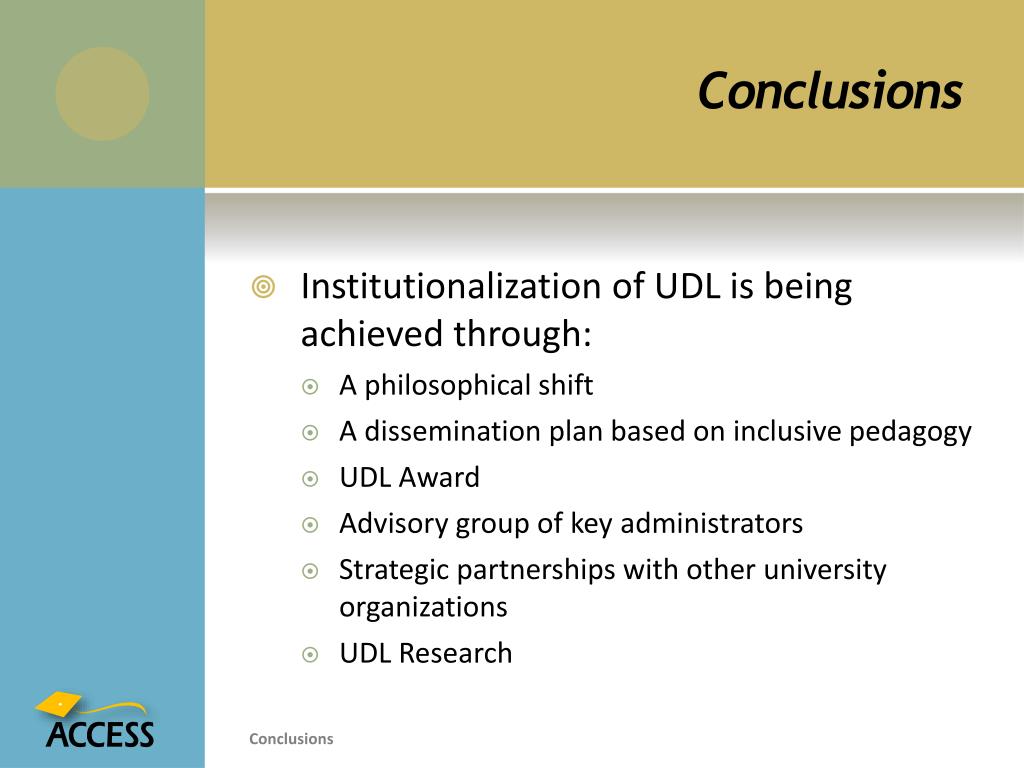 Conclusions

Institutionalization of UDL is being achieved through:

A philosophical shift

A dissemination plan based on inclusive pedagogy

UDL Award

Advisory group of key administrators

Strategic partnerships with other university organizations

UDL Research

ACCESS

Conclusions